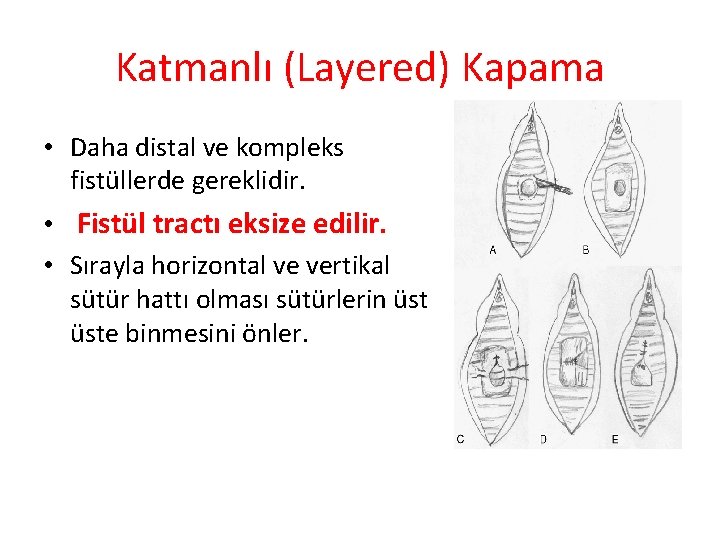 Katmanlı (Layered) Kapama

• Daha distal ve kompleks fistüllerde gereklidir.

• Fistül tractı eksize edilir.

• Sırayla horizontal ve vertikal sütür hattı olması sütürlerin üst üste binmesini önler.

A

B

C

D

E